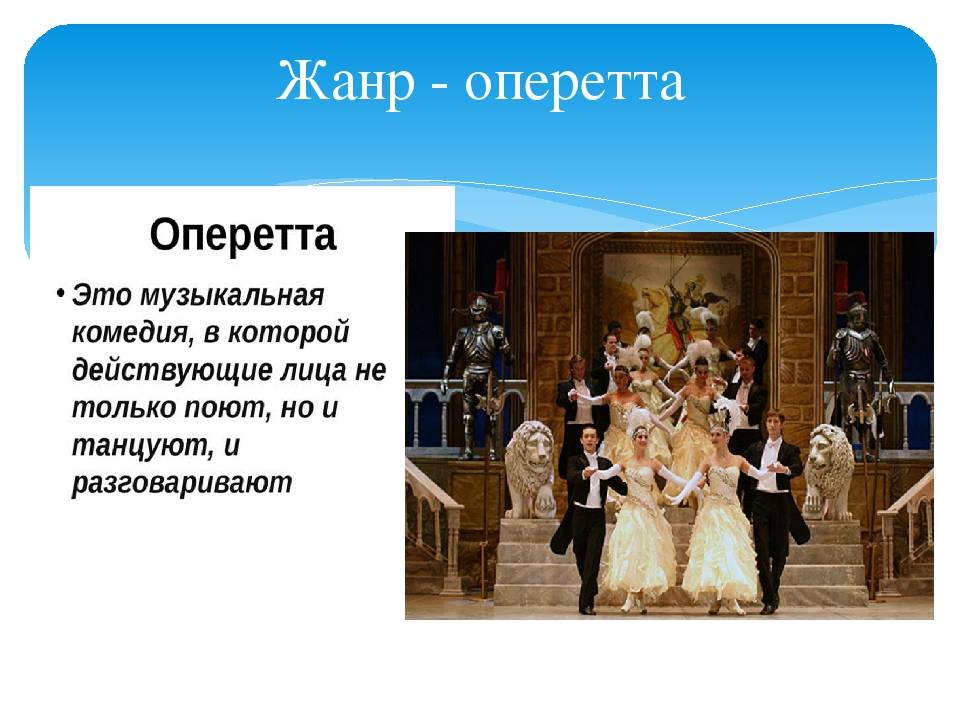 Жанр - оперетта

Оперетта

• Это музыкальная комедия, в которой действующие лица не только поют, но и танцуют, и разговаривают